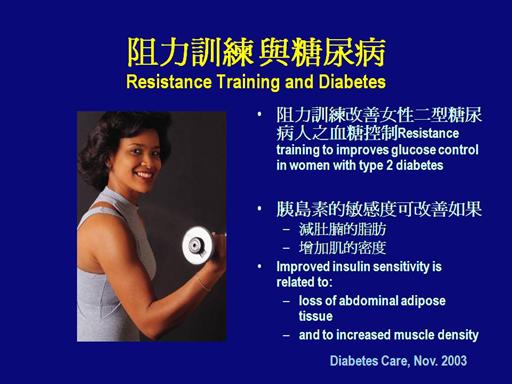 阻力訓練與糖尿病
Resistance Training and Diabetes

• 阻力訓練改善女性二型糖尿病人之血糖控制Resistance training to improves glucose control in women with type 2 diabetes

• 胰島素的敏感度可改善如果
– 減肚腩的脂肪
– 增加肌的密度

• Improved insulin sensitivity is related to:
– loss of abdominal adipose tissue
– and to increased muscle density

Diabetes Care, Nov. 2003